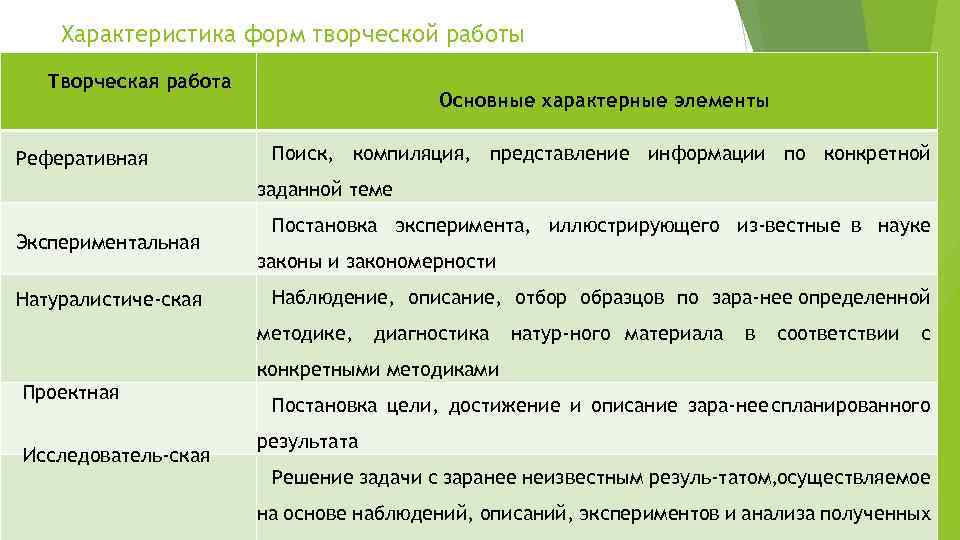 Характеристика форм творческой работы

| Творческая работа | Основные характерные элементы |
|---|---|
| Реферативная | Поиск, компиляция, представление информации по конкретной заданной теме |
| Экспериментальная | Постановка эксперимента, иллюстрирующего из-вестные в науке законы и закономерности |
| Натуралистиче-ская | Наблюдение, описание, отбор образцов по зара-нее определенной методике, диагностика натур-ного материала в соответствии с конкретными методиками |
| Проектная | Постановка цели, достижение и описание зара-нее спланированного результата |
| Исследователь-ская | Решение задачи с заранее неизвестным резуль-татом,осуществляемое на основе наблюдений, описаний, экспериментов и анализа полученных |